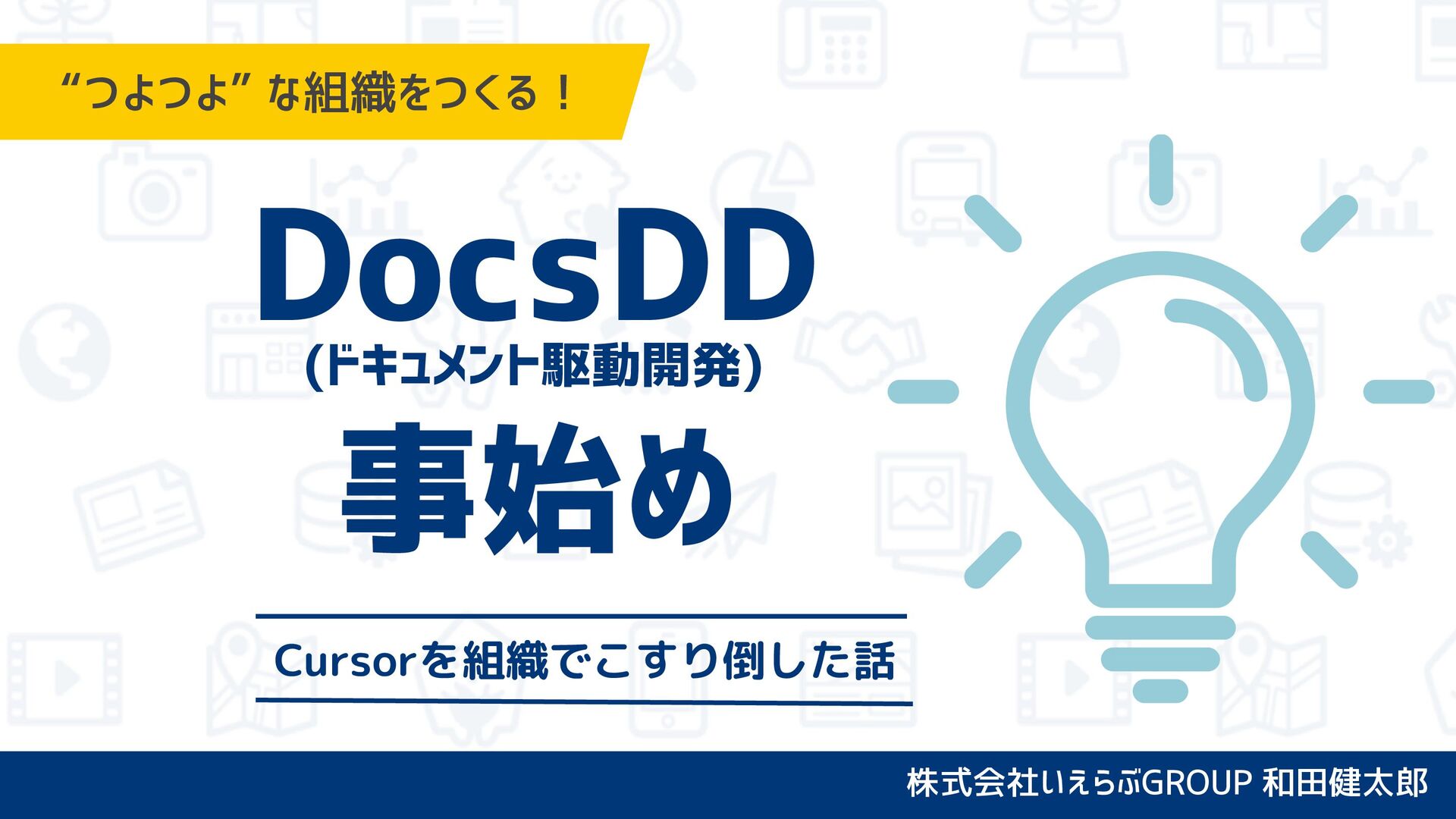 “つよつよ” な組織をつくる！

DocsDD
(ドキュメント駆動開発)
事始め

Cursorを組織でこすり倒した話

株式会社いえらぶGROUP 和田健太郎